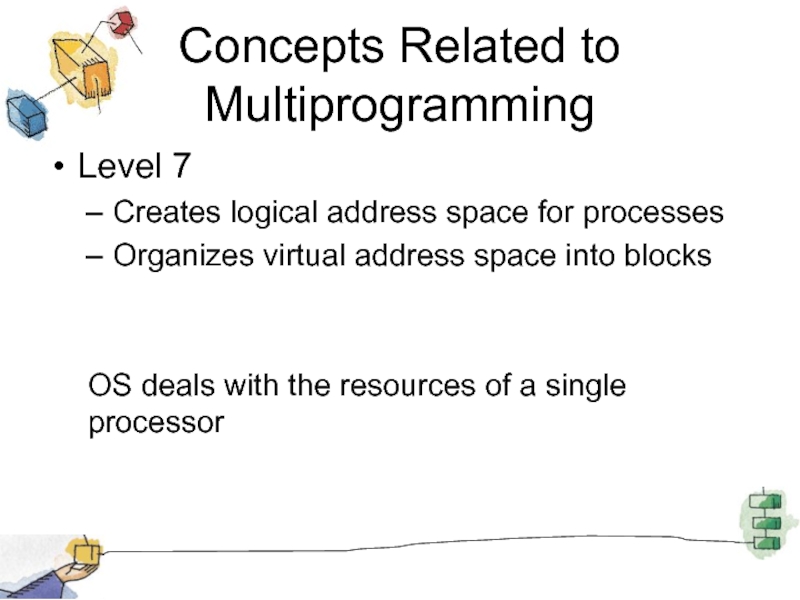 Concepts Related to Multiprogramming

• Level 7
– Creates logical address space for processes
– Organizes virtual address space into blocks

OS deals with the resources of a single processor